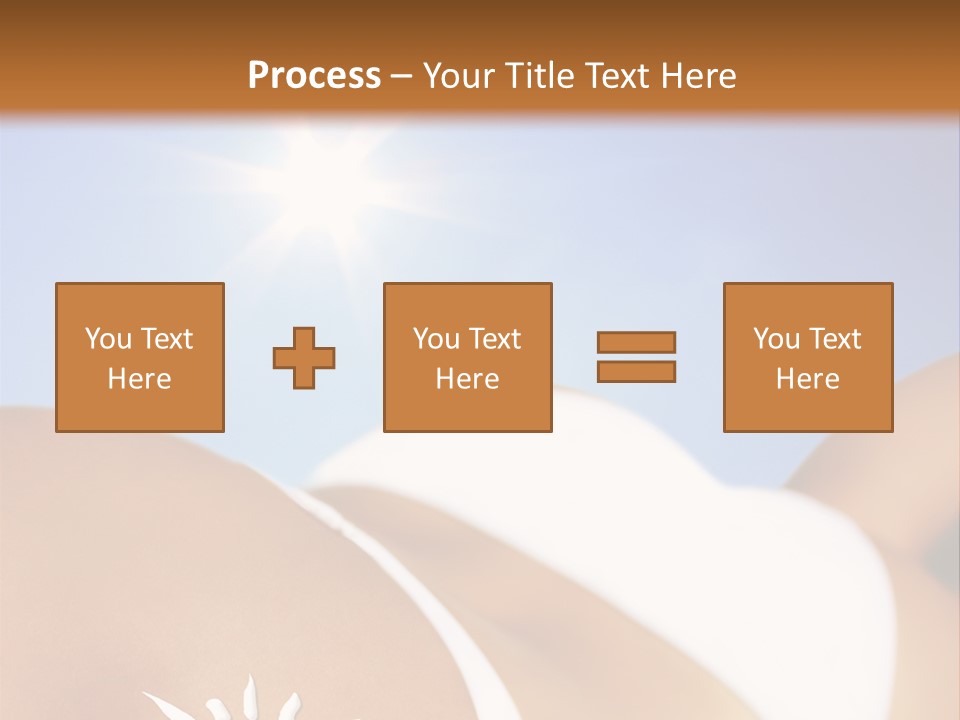 Process – Your Title Text Here

You Text Here

You Text Here

You Text Here